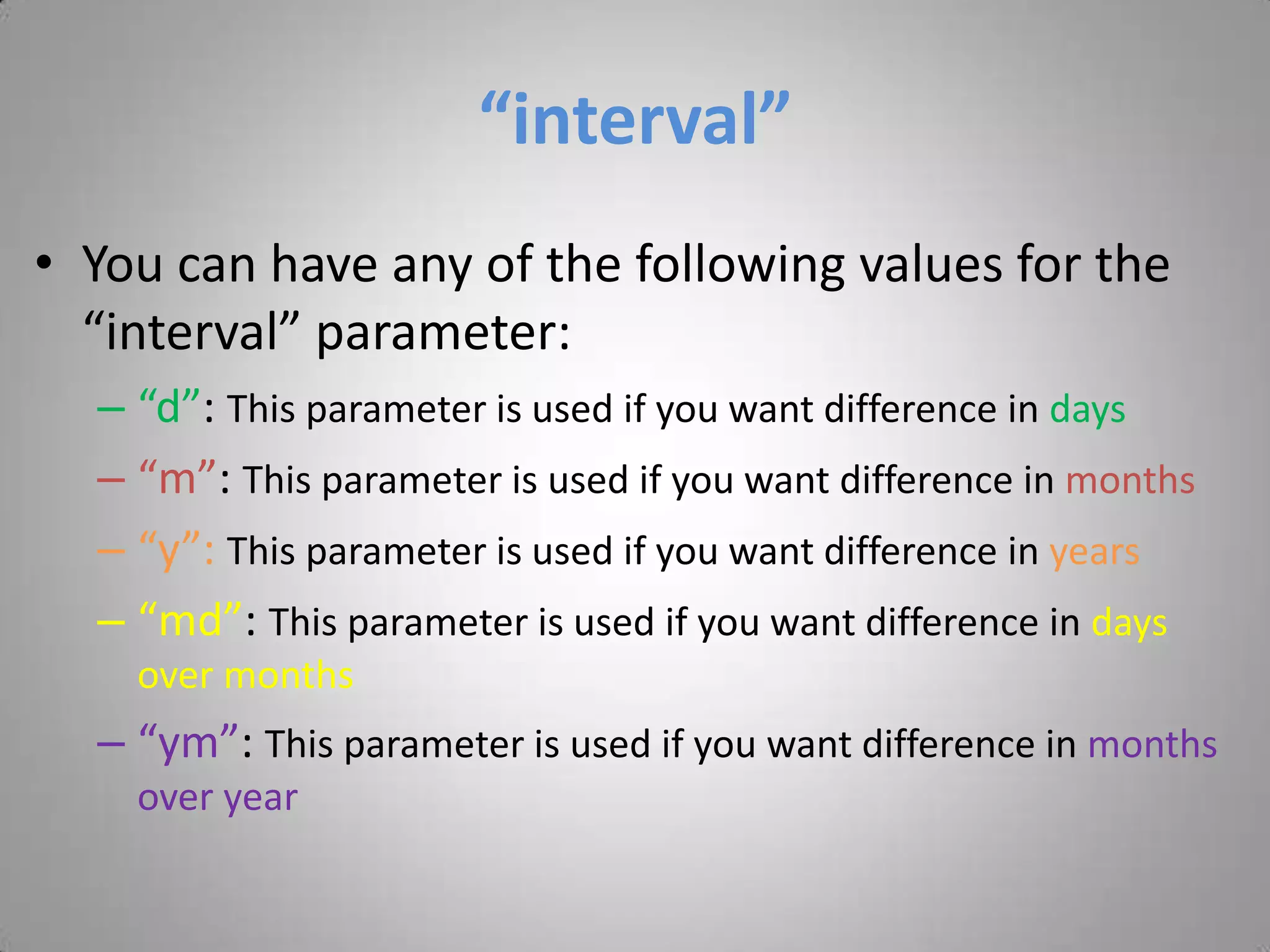 “interval”

• You can have any of the following values for the “interval” parameter:

– “d”: This parameter is used if you want difference in days

– “m”: This parameter is used if you want difference in months

– “y”: This parameter is used if you want difference in years

– “md”: This parameter is used if you want difference in days over months

– “ym”: This parameter is used if you want difference in months over year